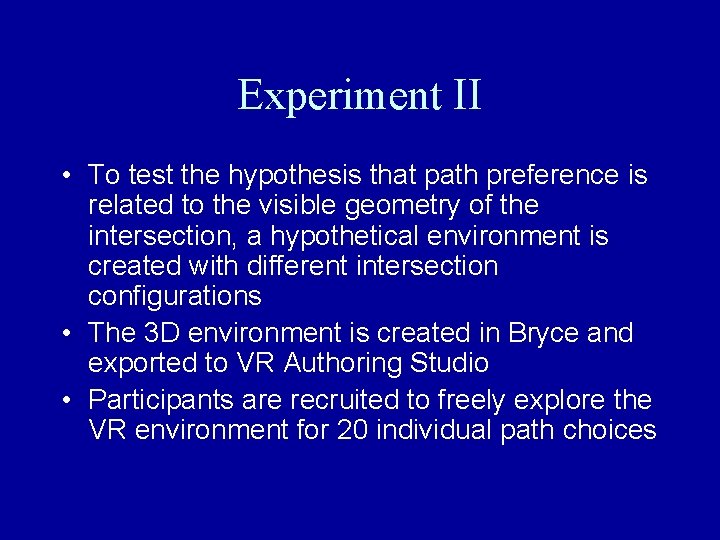 Experiment II

• To test the hypothesis that path preference is related to the visible geometry of the intersection, a hypothetical environment is created with different intersection configurations
• The 3D environment is created in Bryce and exported to VR Authoring Studio
• Participants are recruited to freely explore the VR environment for 20 individual path choices